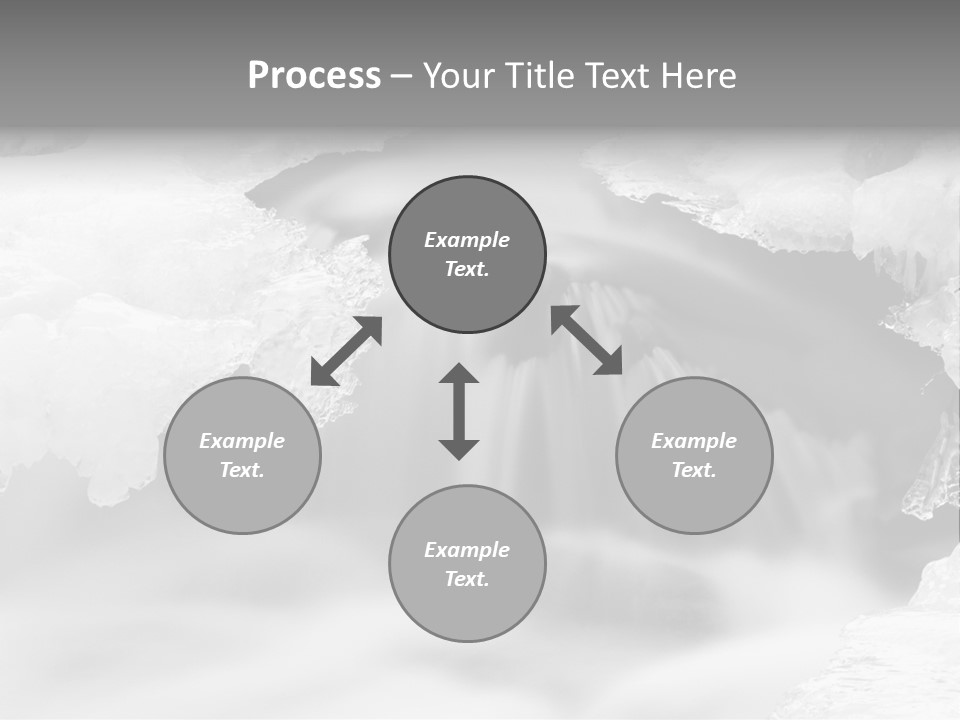 Process – Your Title Text Here

Example Text.

Example Text.

Example Text.

Example Text.